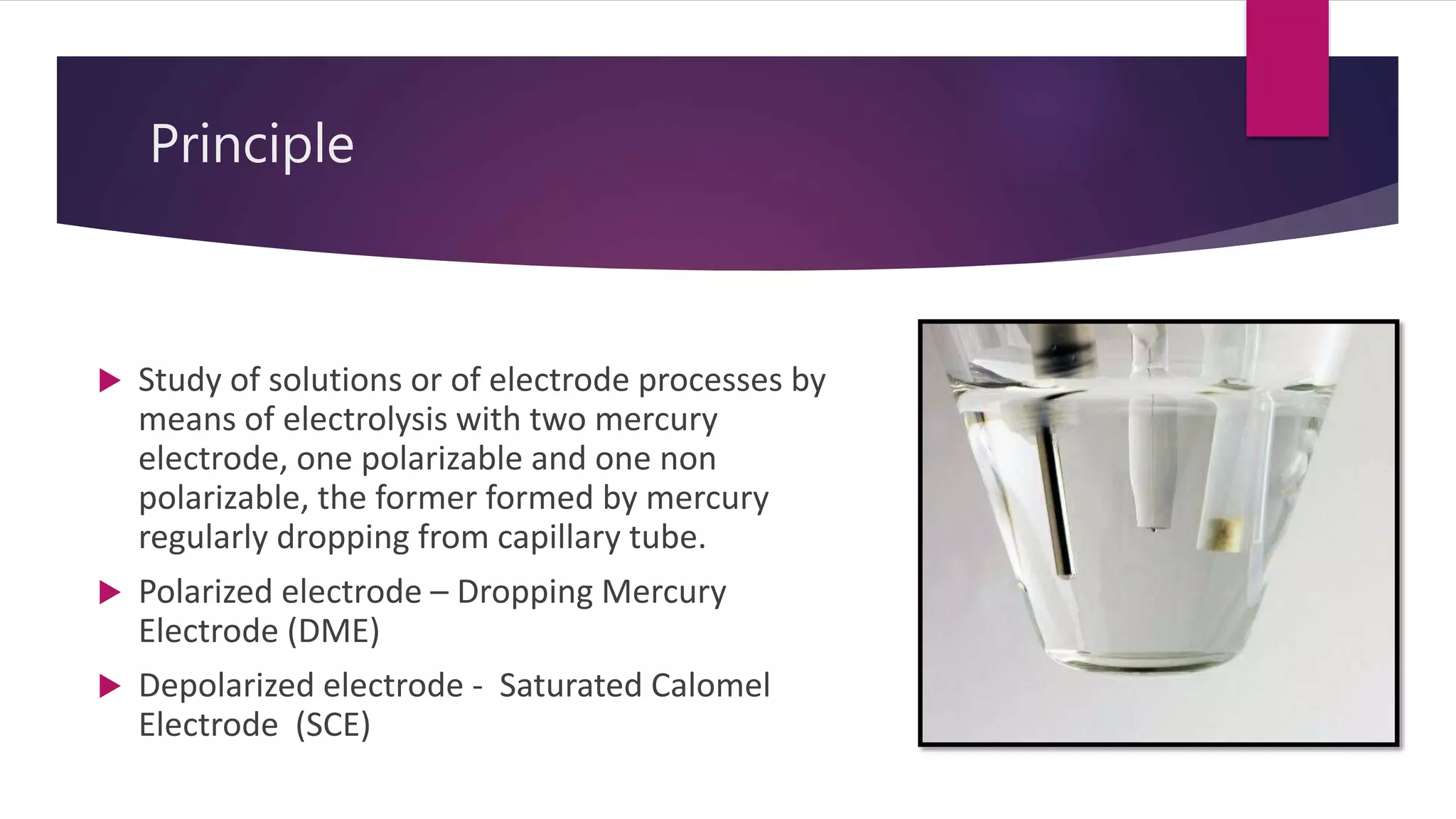 Principle

Study of solutions or of electrode processes by means of electrolysis with two mercury electrode, one polarizable and one non polarizable, the former formed by mercury regularly dropping from capillary tube.

Polarized electrode – Dropping Mercury Electrode (DME)

Depolarized electrode - Saturated Calomel Electrode (SCE)